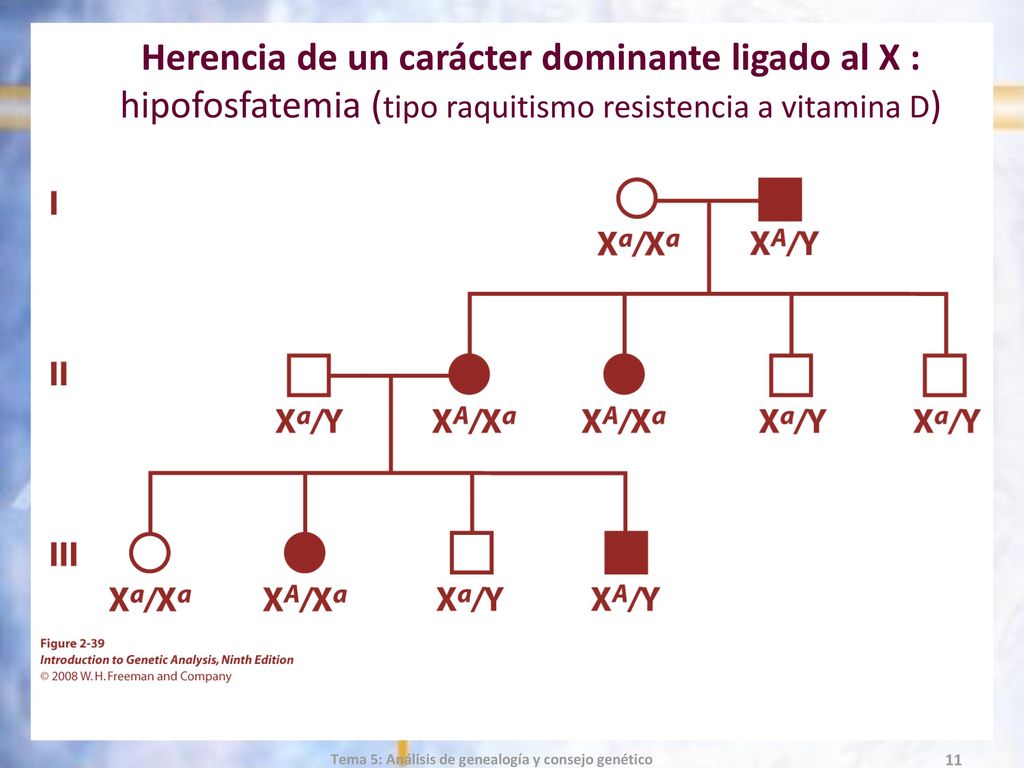 Herencia de un carácter dominante ligado al X : hipofosfatemia (tipo raquitismo resistencia a vitamina D)

I

$X^a/X^a$ $X^A/Y$

II

$X^a/Y$ $X^A/X^a$ $X^A/X^a$ $X^a/Y$ $X^a/Y$

III

$X^a/X^a$ $X^A/X^a$ $X^a/Y$ $X^A/Y$

Figure 2-39
Introduction to Genetic Analysis, Ninth Edition
© 2008 W. H. Freeman and Company

Tema 5: Análisis de genealogía y consejo genético 11